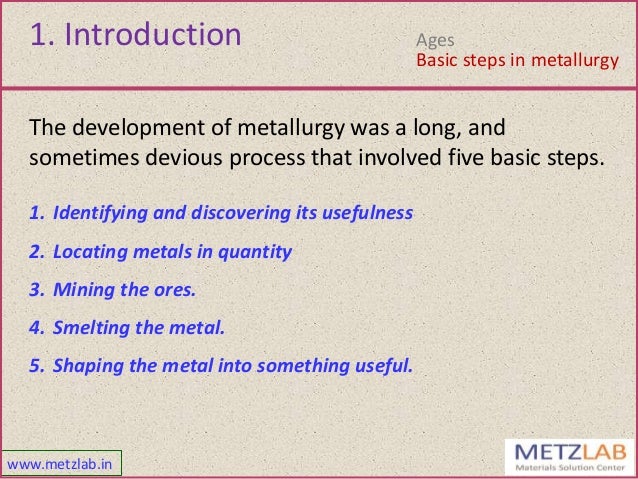 1. Introduction

Ages
Basic steps in metallurgy

The development of metallurgy was a long, and sometimes devious process that involved five basic steps.

1. Identifying and discovering its usefulness
2. Locating metals in quantity
3. Mining the ores.
4. Smelting the metal.
5. Shaping the metal into something useful.

www.metzlab.in

METZLAB
Materials Solution Center